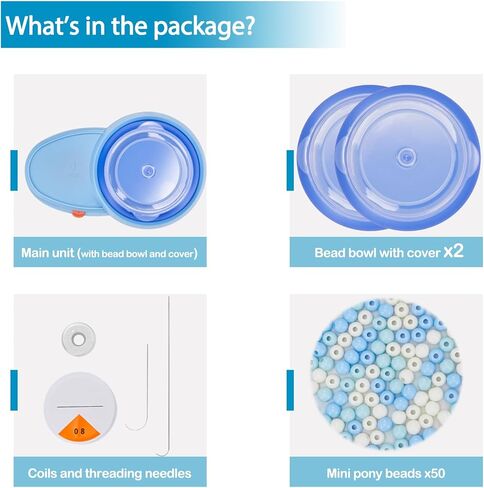 What's in the package?

Main unit (with bead bowl and cover)

Bead bowl with cover x2

0 8

Coils and threading needles

Mini pony beads x50